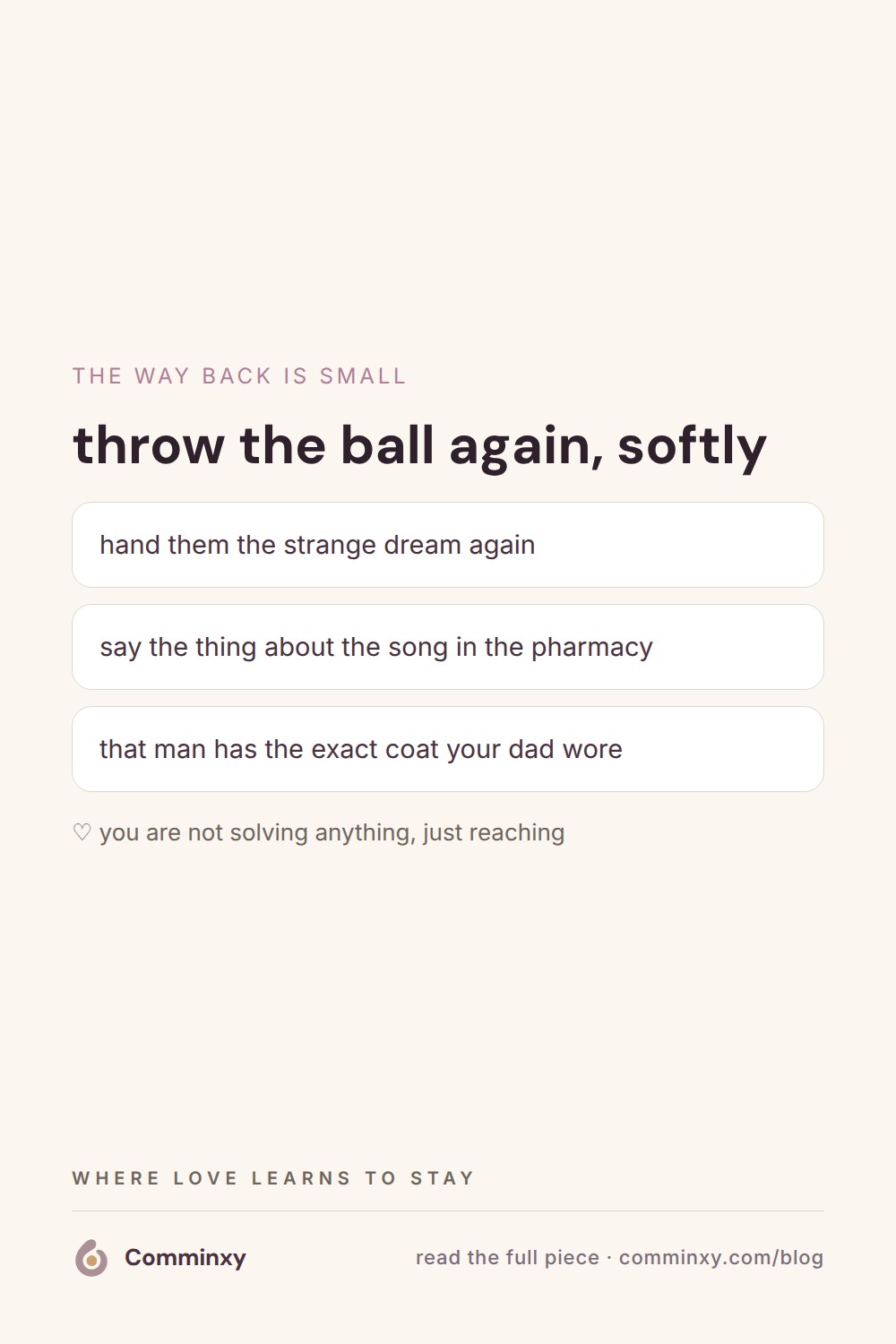 THE WAY BACK IS SMALL

throw the ball again, softly

hand them the strange dream again

say the thing about the song in the pharmacy

that man has the exact coat your dad wore

♡ you are not solving anything, just reaching

WHERE LOVE LEARNS TO STAY

Comminxy

read the full piece · comminxy.com/blog